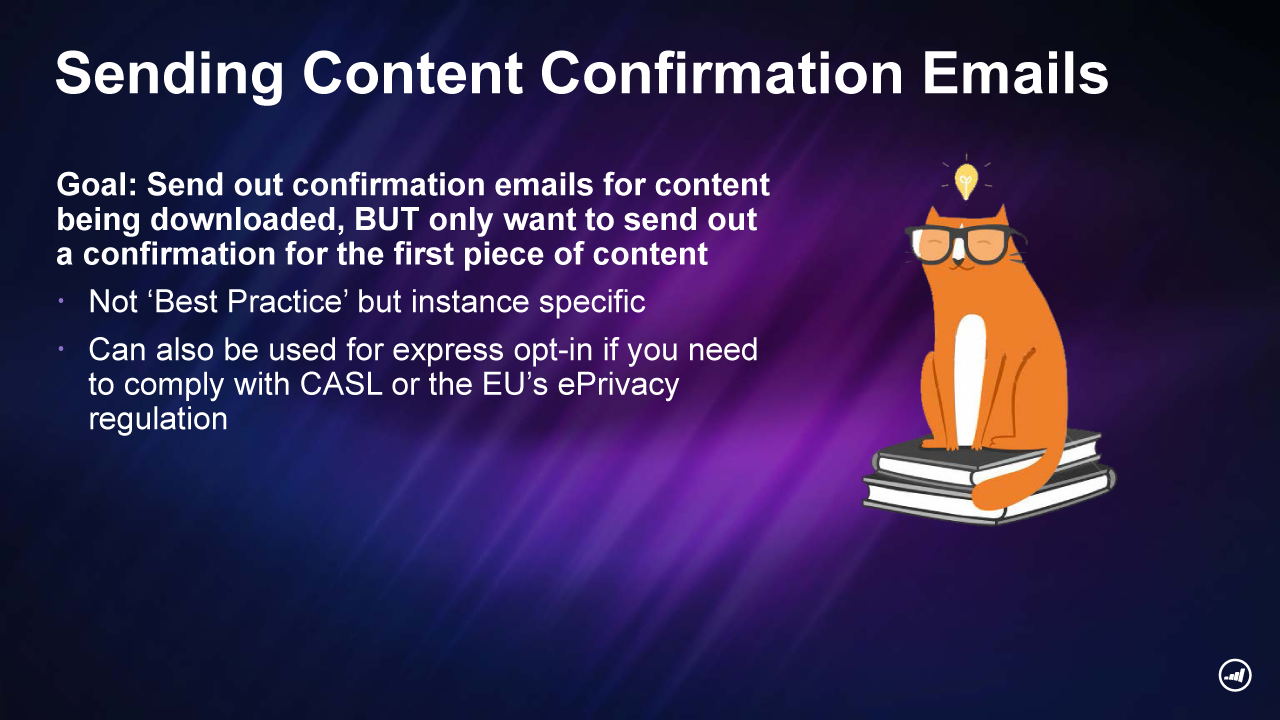 Sending Content Confirmation Emails

Goal: Send out confirmation emails for content being downloaded, BUT only want to send out a confirmation for the first piece of content

• Not ‘Best Practice’ but instance specific

• Can also be used for express opt-in if you need to comply with CASL or the EU’s ePrivacy regulation